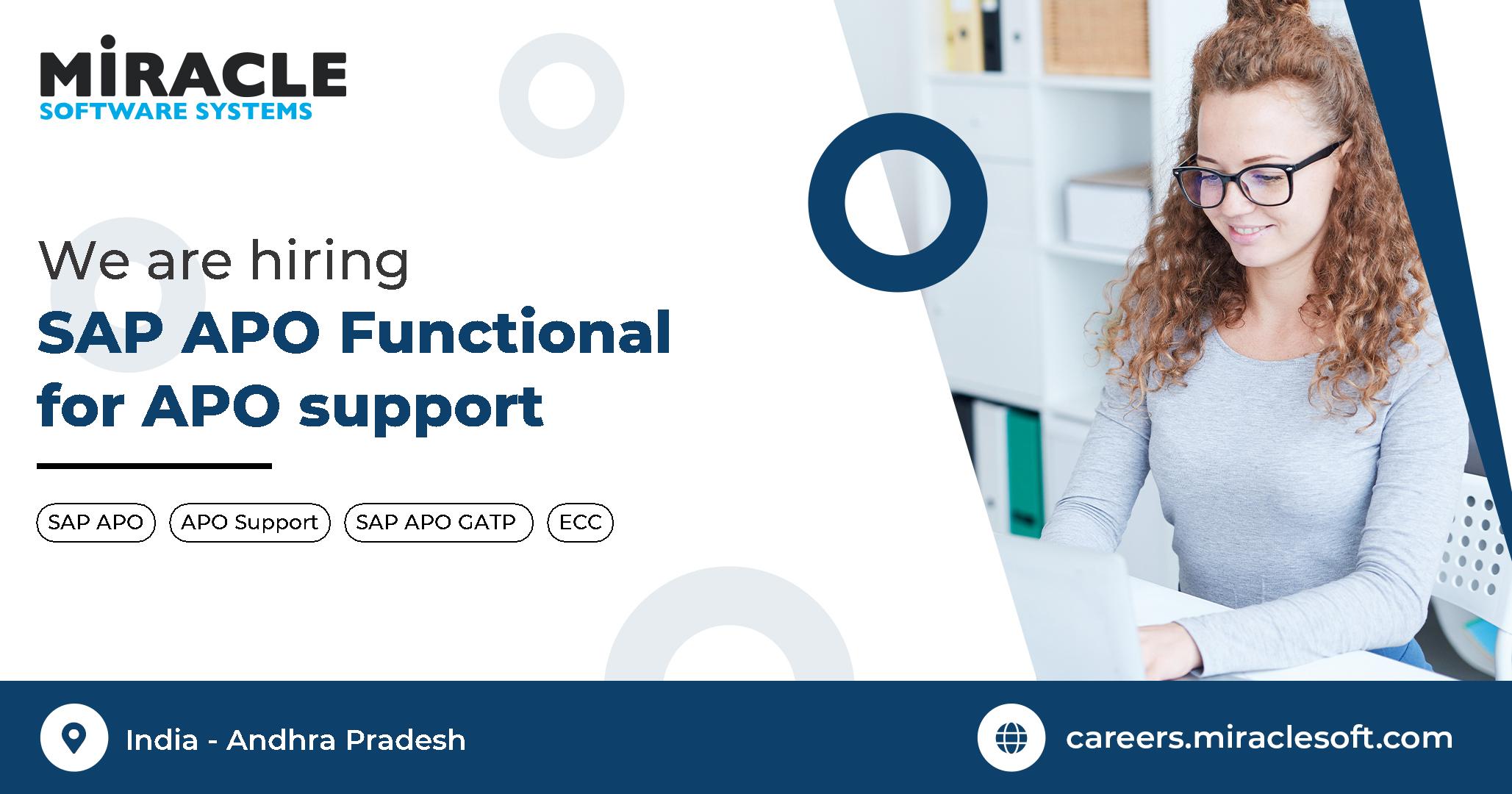 MIRACLE
SOFTWARE SYSTEMS

We are hiring
SAP APO Functional for APO support

SAP APO
APO Support
SAP APO GATP
ECC

India - Andhra Pradesh
careers.miraclesoft.com